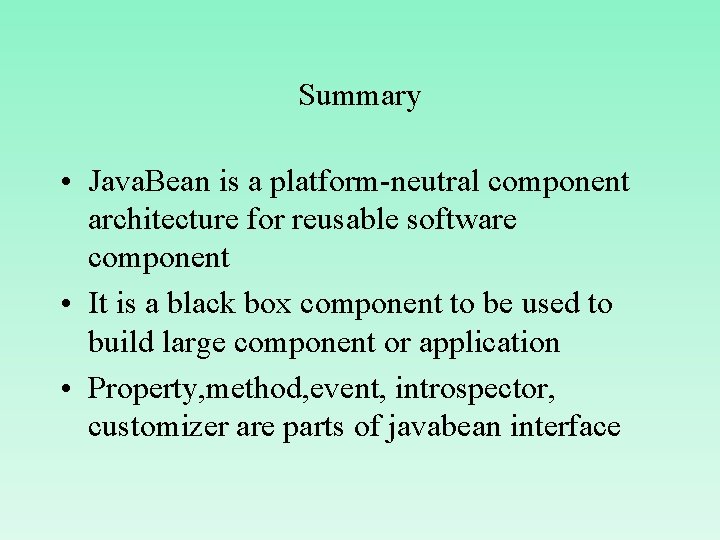 Summary

• JavaBean is a platform-neutral component architecture for reusable software component

• It is a black box component to be used to build large component or application

• Property,method,event, introspector, customizer are parts of javabean interface